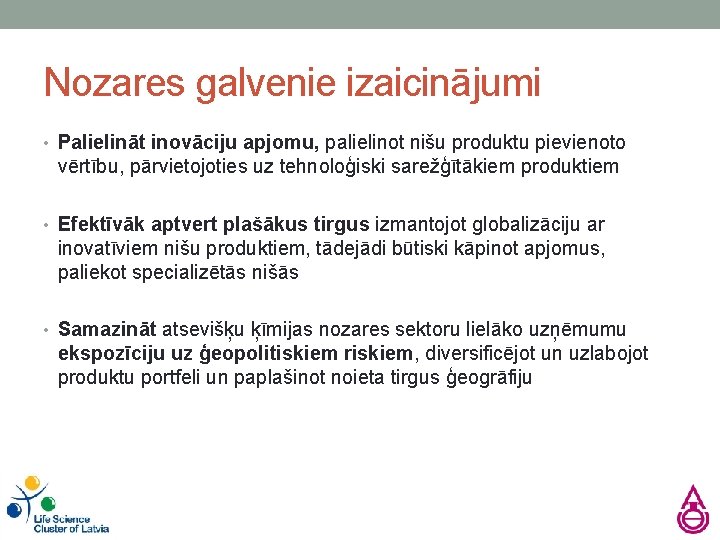 Nozares galvenie izaicinājumi

• **Palielināt inovāciju apjomu,** palielinot nišu produktu pievienoto vērtību, pārvietojoties uz tehnoloģiski sarežģītākiem produktiem

• **Efektīvāk aptvert plašākus tirgus** izmantojot globalizāciju ar inovatīviem nišu produktiem, tādejādi būtiski kāpinot apjomus, paliekot specializētās nišās

• **Samazināt** atsevišķu ķīmijas nozares sektoru lielāko uzņēmumu **ekspozīciju uz ģeopolitiskiem riskiem**, diversificējot un uzlabojot produktu portfeli un paplašinot noieta tirgus ģeogrāfiju

Life Science Cluster of Latvia